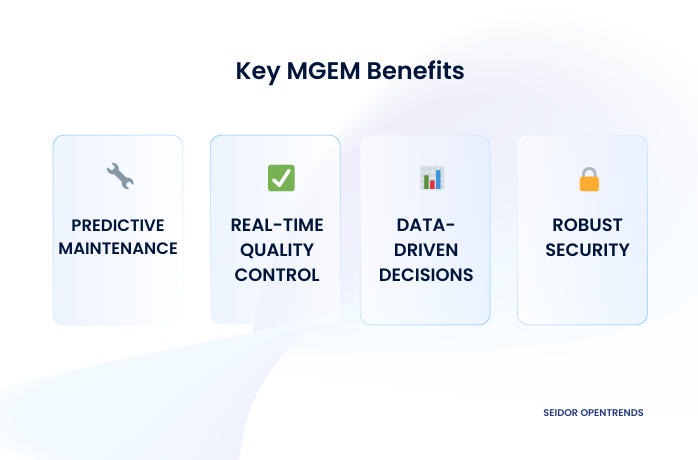 Key MGEM Benefits

PREDICTIVE MAINTENANCE

REAL-TIME QUALITY CONTROL

DATA-DRIVEN DECISIONS

ROBUST SECURITY

SEIDOR OPENTRENDS